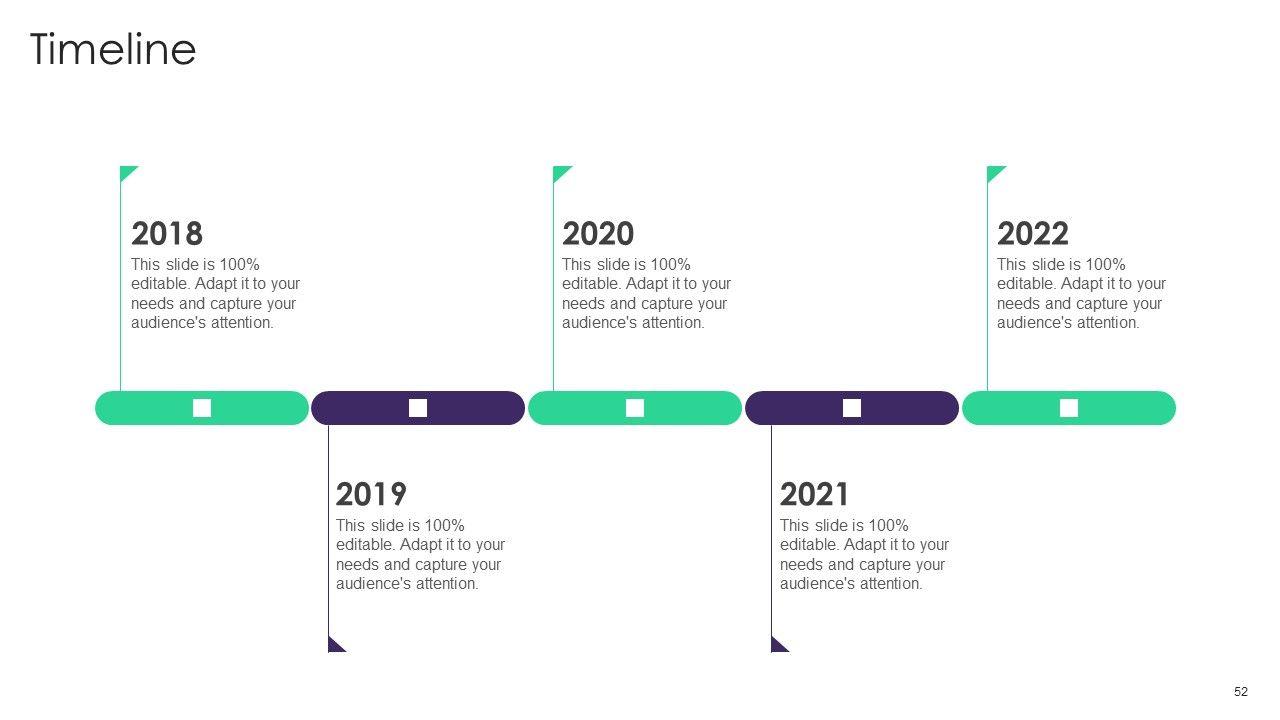 Timeline

2018
This slide is 100% editable. Adapt it to your needs and capture your audience's attention.

2020
This slide is 100% editable. Adapt it to your needs and capture your audience's attention.

2022
This slide is 100% editable. Adapt it to your needs and capture your audience's attention.

2019
This slide is 100% editable. Adapt it to your needs and capture your audience's attention.

2021
This slide is 100% editable. Adapt it to your needs and capture your audience's attention.

52